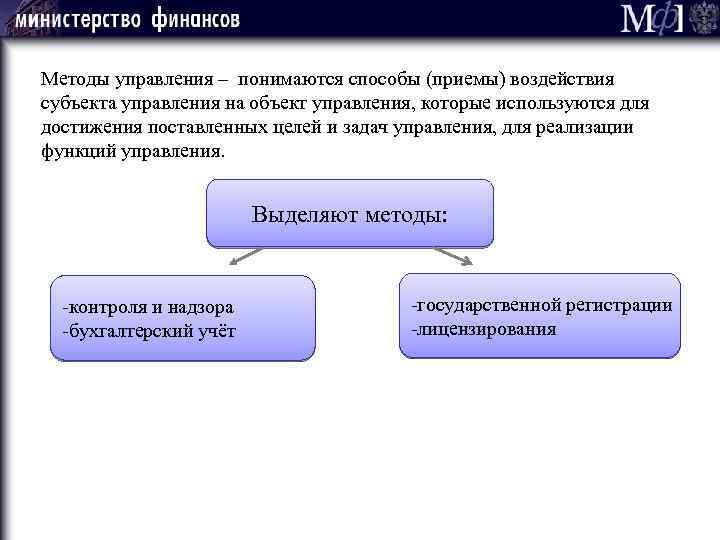 министерство финансов

МФ

Методы управления – понимаются способы (приемы) воздействия субъекта управления на объект управления, которые используются для достижения поставленных целей и задач управления, для реализации функций управления.

Выделяют методы:

-контроля и надзора
-бухгалтерский учёт

-государственной регистрации
-лицензирования